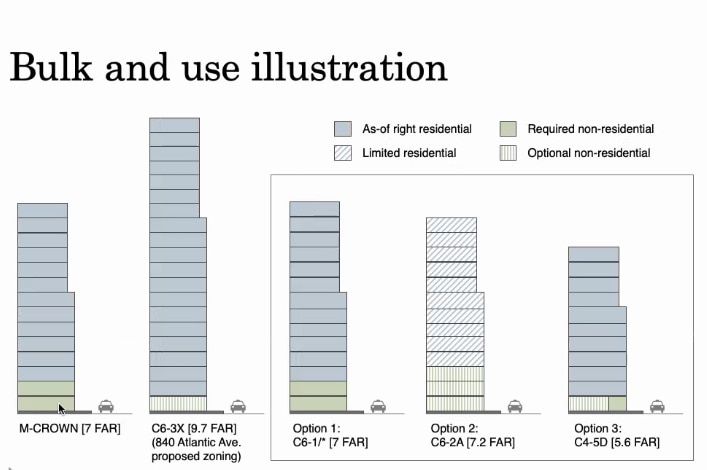 Bulk and use illustration

As-of right residential
Required non-residential
Limited residential
Optional non-residential

M-CROWN [7 FAR]

C6-3X [9.7 FAR] (840 Atlantic Ave. proposed zoning)

Option 1: C6-1/* [7 FAR]

Option 2: C6-2A [7.2 FAR]

Option 3: C4-5D [5.6 FAR]